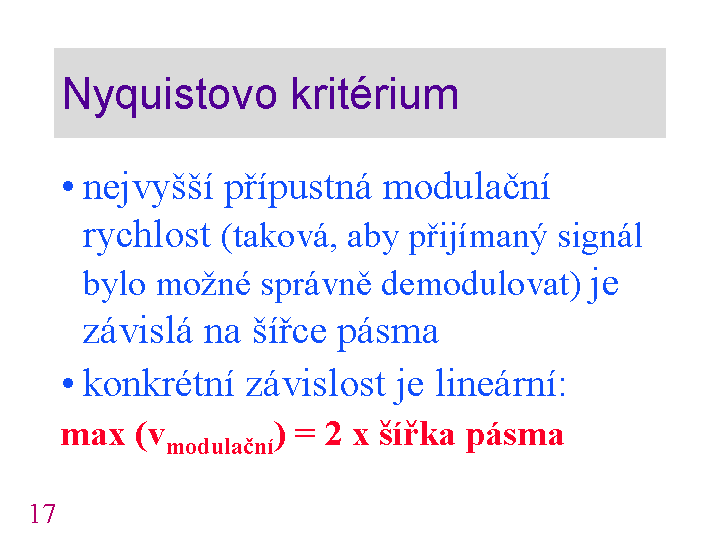 Nyquistovo kritérium

• nejvyšší přípustná modulační rychlost (taková, aby přijímaný signál bylo možné správně demodulovat) je závislá na šířce pásma

• konkrétní závislost je lineární:

max ($v_{modulační}$) = 2 x šířka pásma

17